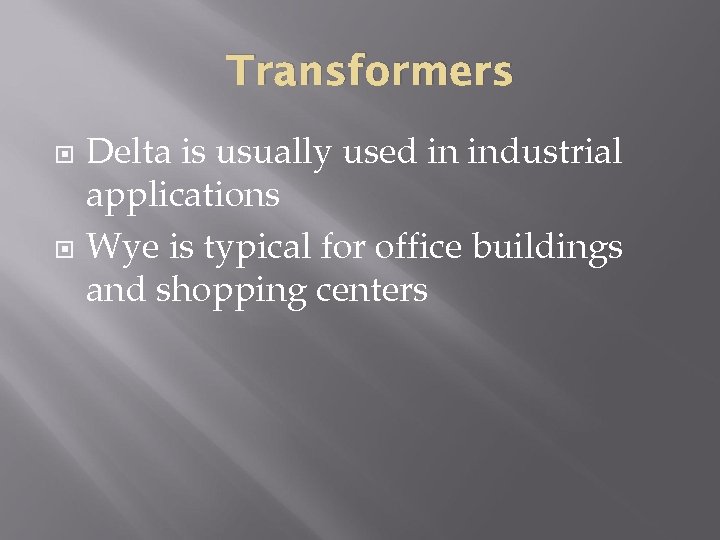 Transformers

Delta is usually used in industrial applications

Wye is typical for office buildings and shopping centers